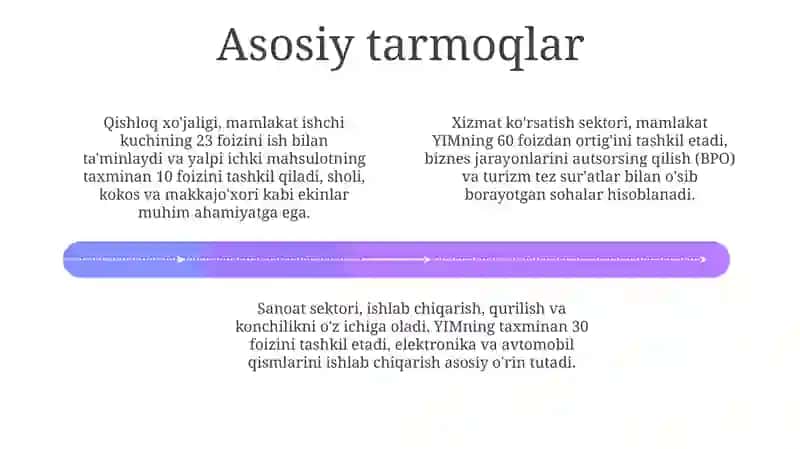 Asosiy tarmoqlar

Qishloq xo'jaligi, mamlakat ishchi kuchining 23 foizini ish bilan ta'minlaydi va yalpi ichki mahsulotning taxminan 10 foizini tashkil qiladi, sholi, kokos va makkajo'xori kabi ekinlar muhim ahamiyatga ega.

Xizmat ko'rsatish sektori, mamlakat YIMning 60 foizdan ortig'ini tashkil etadi, biznes jarayonlarini autsorsing qilish (BPO) va turizm tez sur'atlar bilan o'sib borayotgan sohalar hisoblanadi.

Sanoat sektori, ishlab chiqarish, qurilish va konchilikni o'z ichiga oladi. YIMning taxminan 30 foizini tashkil etadi, elektronika va avtomobil qismlarini ishlab chiqarish asosiy o'rin tutadi.